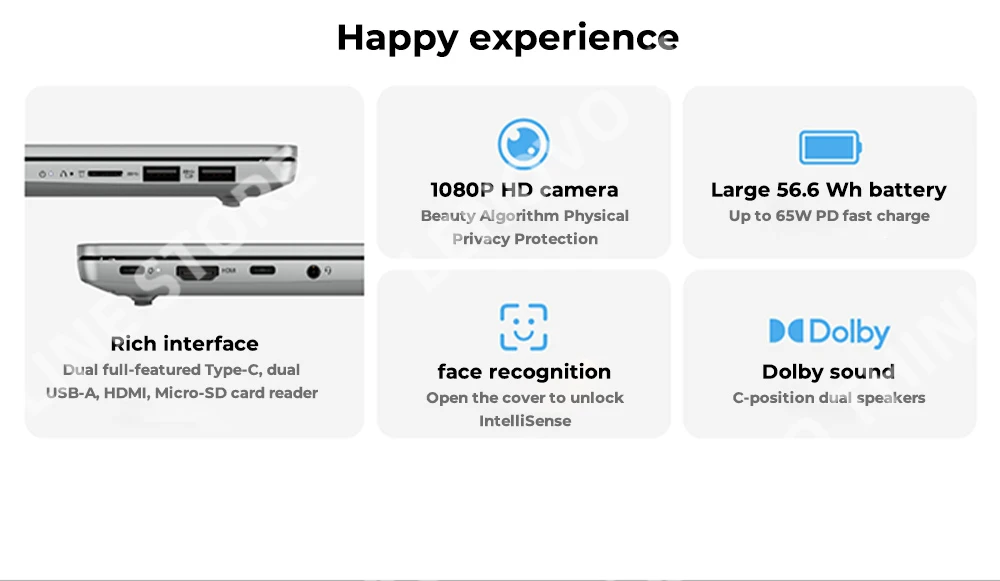 Happy experience

Rich interface
Dual full-featured Type-C, dual USB-A, HDMI, Micro-SD card reader

1080P HD camera
Beauty Algorithm Physical Privacy Protection

Large 56.6 Wh battery
Up to 65W PD fast charge

face recognition
Open the cover to unlock IntelliSense

Dolby
Dolby sound
C-position dual speakers